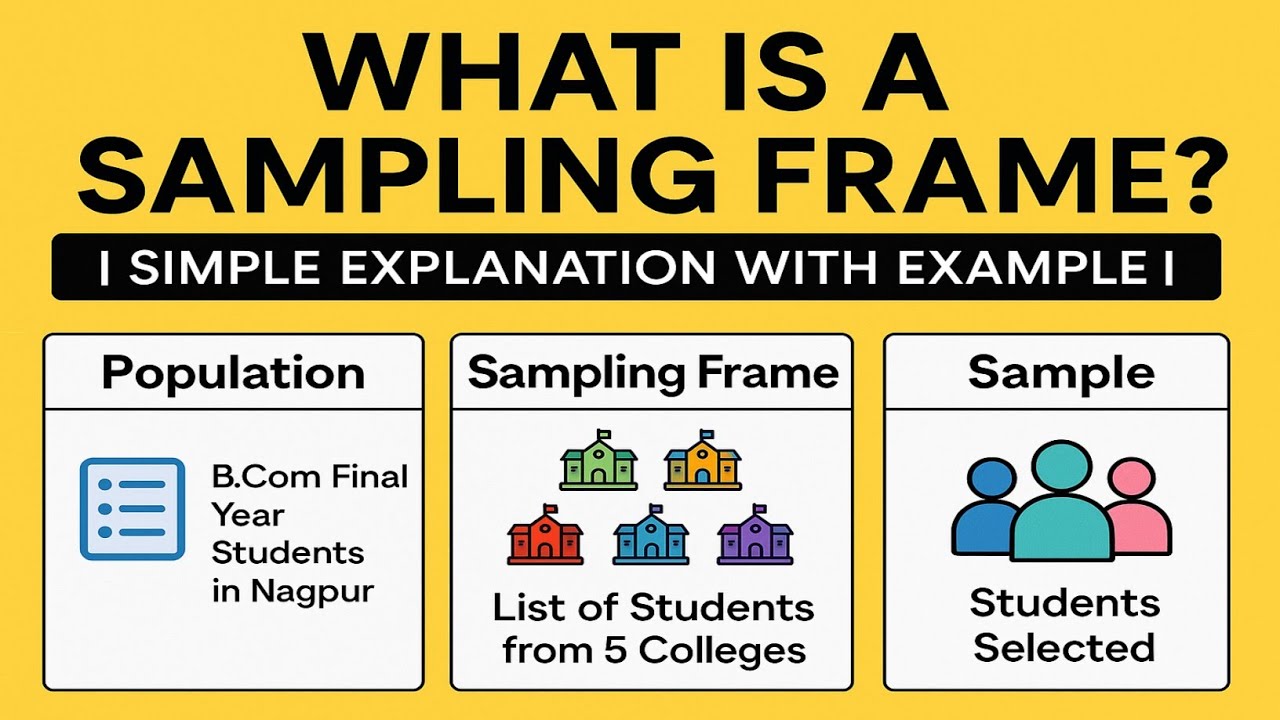 WHAT IS A SAMPLING FRAME?

| SIMPLE EXPLANATION WITH EXAMPLE |

Population

B.Com Final Year Students in Nagpur

Sampling Frame

List of Students from 5 Colleges

Sample

Students Selected